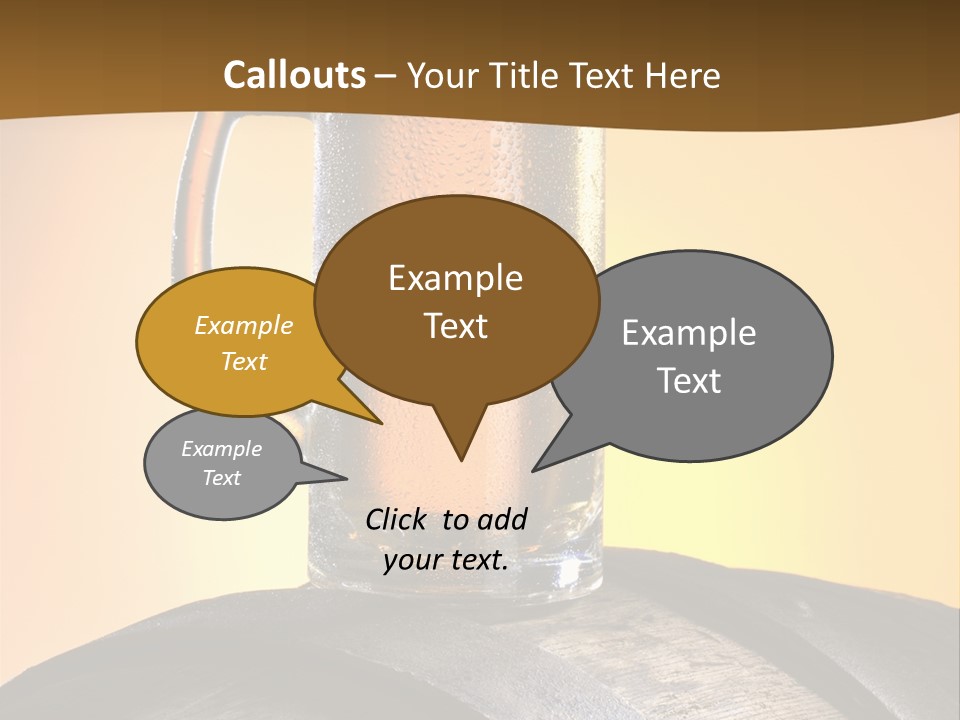 Callouts – Your Title Text Here

Example Text

Example Text

Example Text

Example Text

Click to add your text.